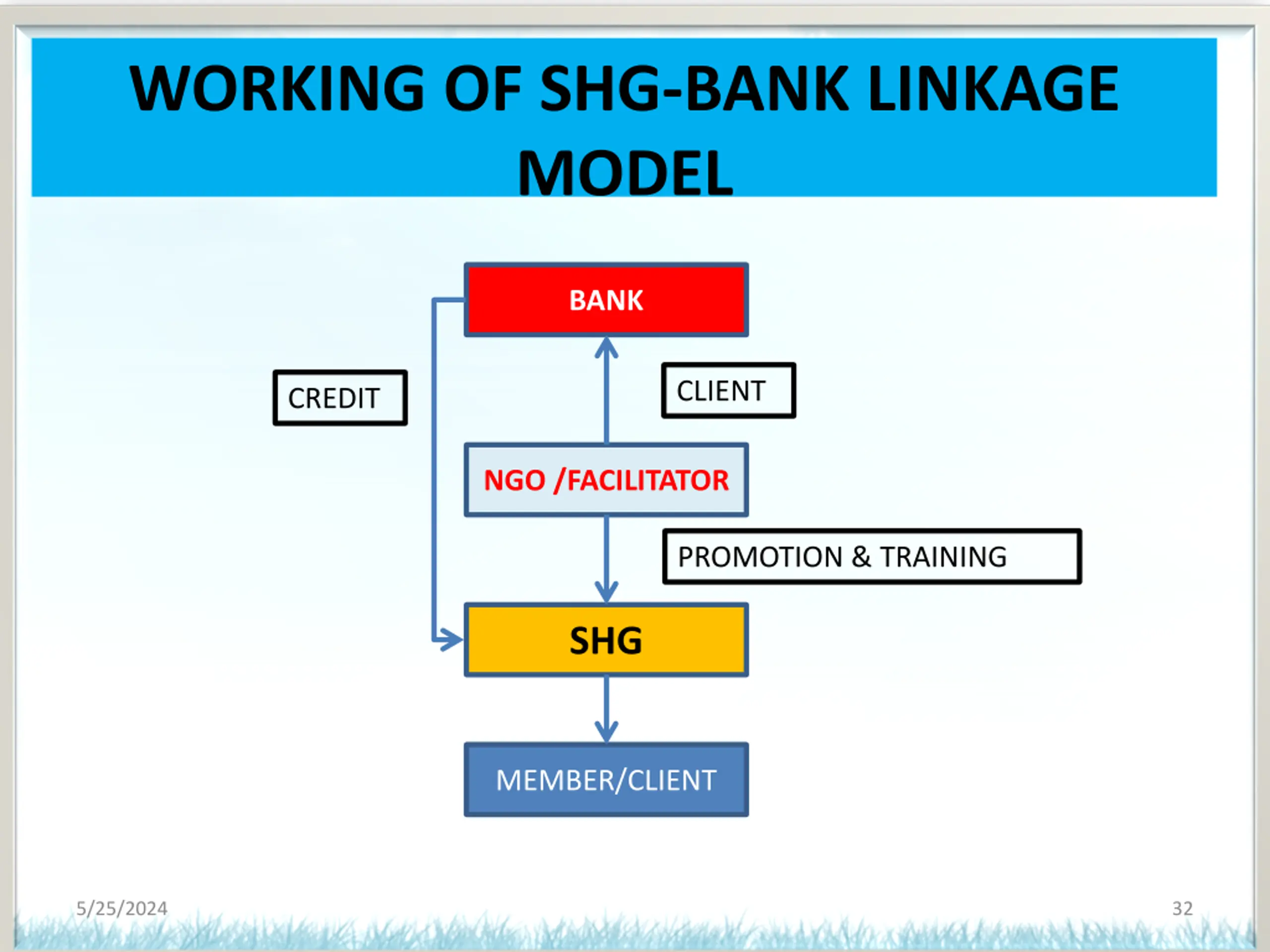 WORKING OF SHG-BANK LINKAGE MODEL

BANK

CREDIT

CLIENT

NGO /FACILITATOR

PROMOTION & TRAINING

SHG

MEMBER/CLIENT

5/25/2024

32